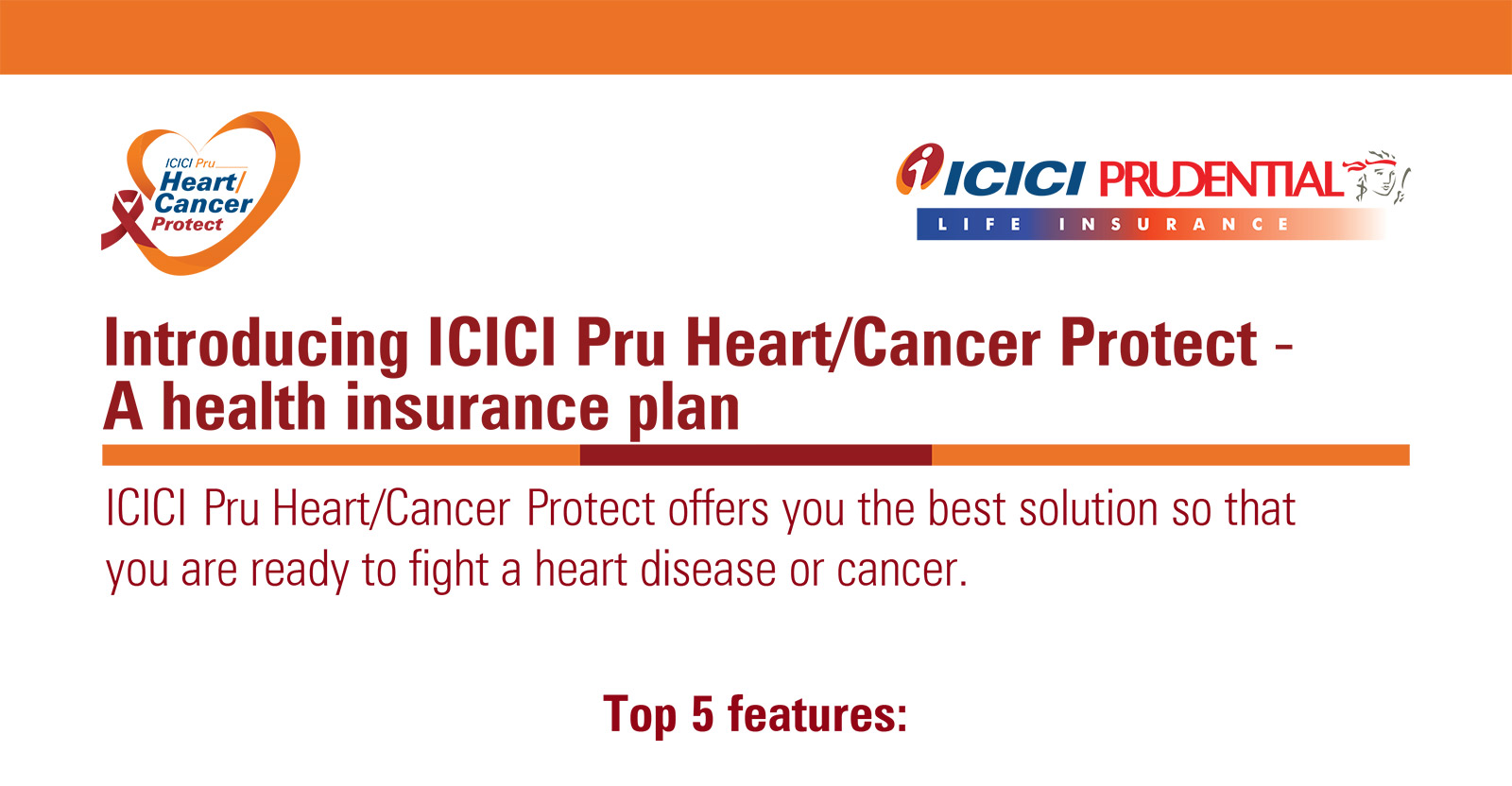 ICICI Pru
Heart/
Cancer
Protect

ICICI PRUDENTIAL
LIFE INSURANCE

Introducing ICICI Pru Heart/Cancer Protect - A health insurance plan

ICICI Pru Heart/Cancer Protect offers you the best solution so that you are ready to fight a heart disease or cancer.

Top 5 features: